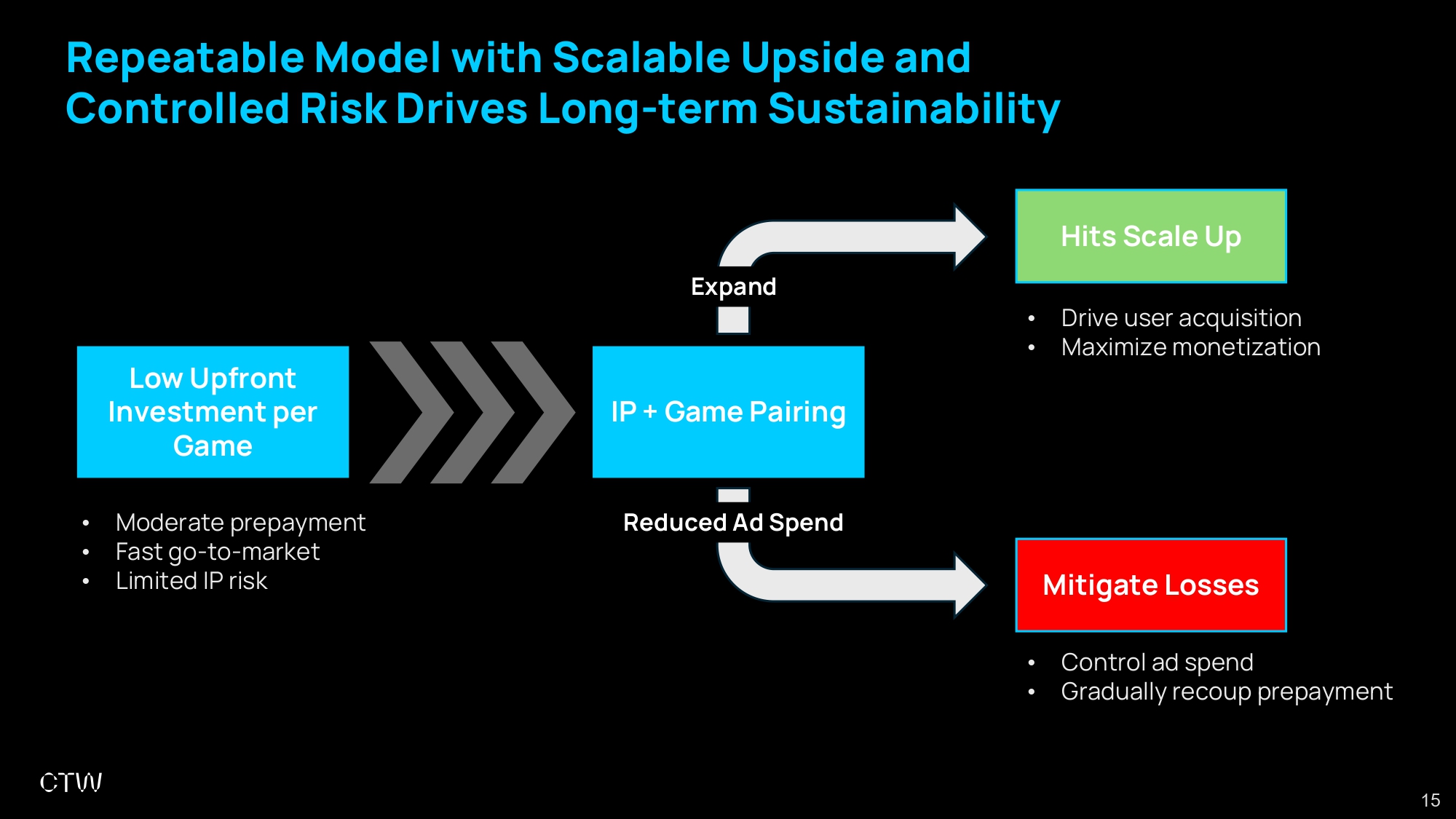 Repeatable Model with Scalable Upside and Controlled Risk Drives Long-term Sustainability

Low Upfront Investment per Game

• Moderate prepayment
• Fast go-to-market
• Limited IP risk

IP + Game Pairing

Expand

Reduced Ad Spend

Hits Scale Up

• Drive user acquisition
• Maximize monetization

Mitigate Losses

• Control ad spend
• Gradually recoup prepayment

CTW

15